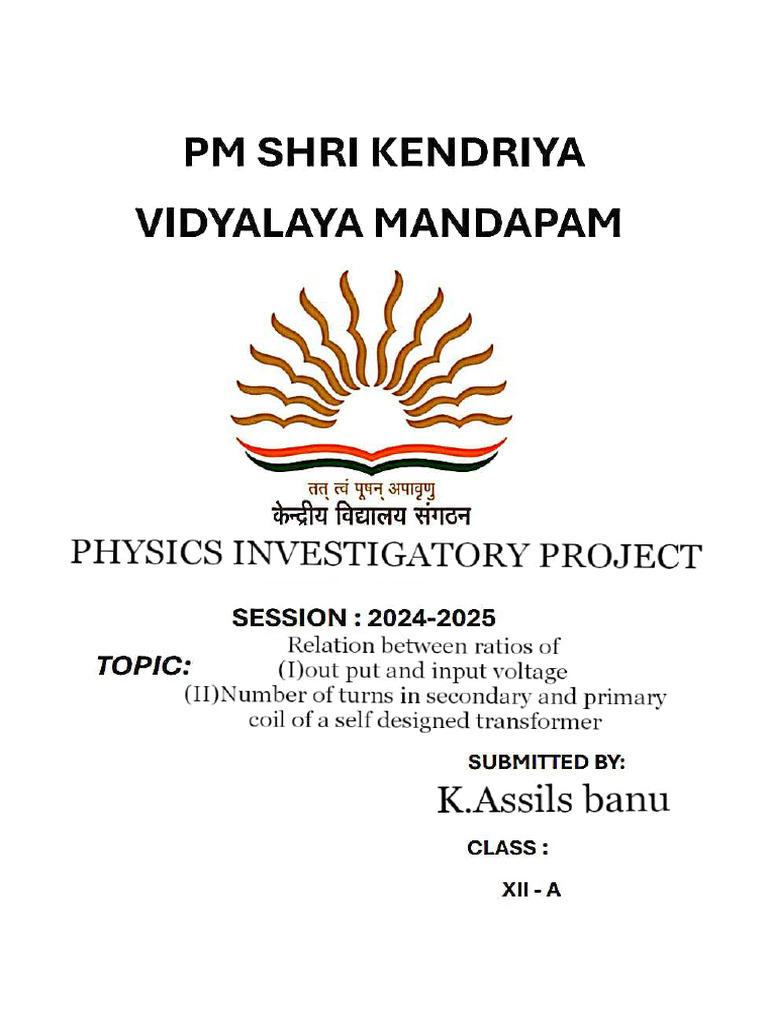 PM SHRI KENDRIYA VIDYALAYA MANDAPAM

तत् त्वं पूषन् अपावृणु
केन्द्रीय विद्यालय संगठन

PHYSICS INVESTIGATORY PROJECT

SESSION : 2024-2025

TOPIC:
Relation between ratios of
(I)out put and input voltage
(II)Number of turns in secondary and primary coil of a self designed transformer

SUBMITTED BY:
K.Assils banu

CLASS :
XII - A